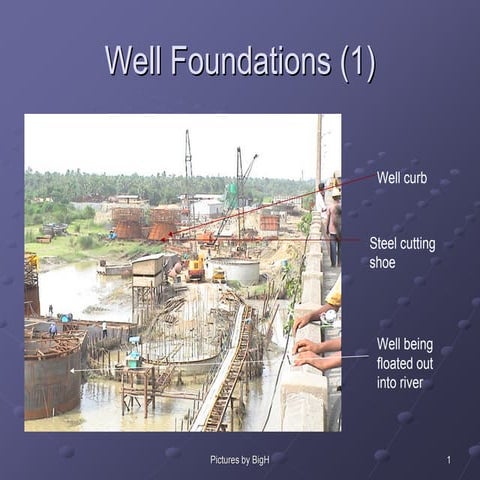 Well Foundations (1)

Well curb

Steel cutting shoe

Well being floated out into river

Pictures by BigH

1